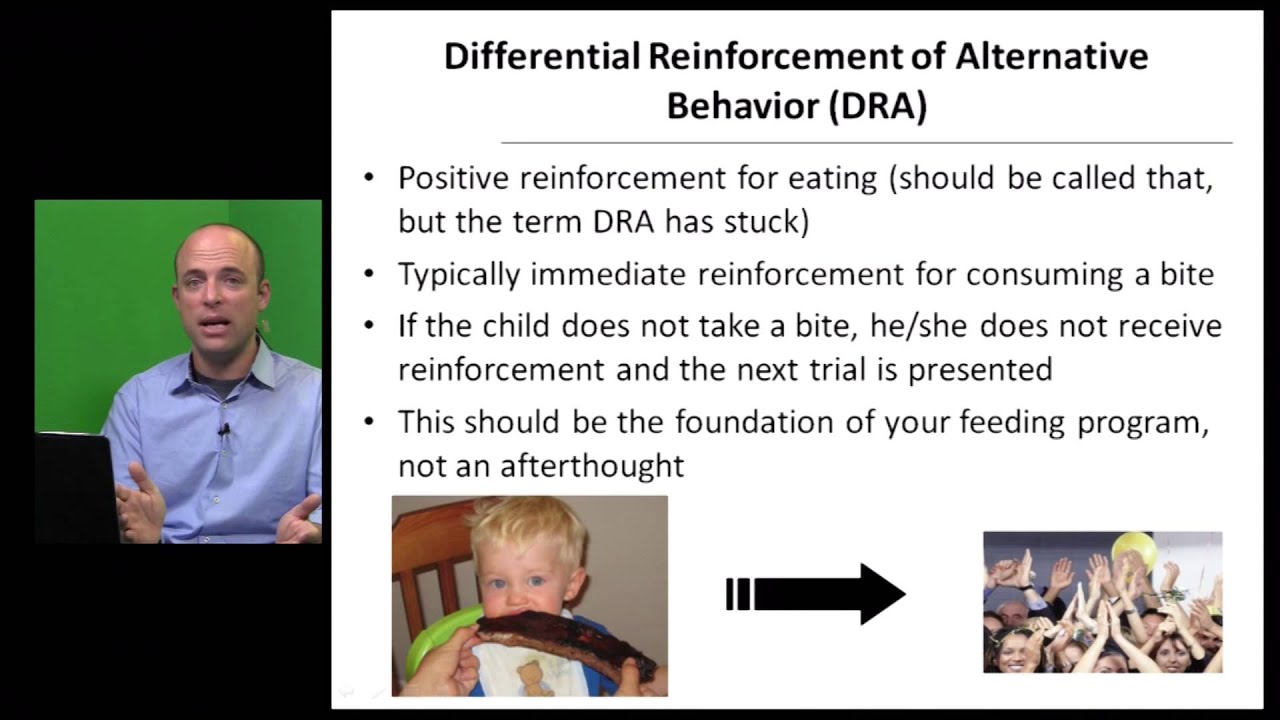 Differential Reinforcement of Alternative Behavior (DRA)

• Positive reinforcement for eating (should be called that, but the term DRA has stuck)
• Typically immediate reinforcement for consuming a bite
• If the child does not take a bite, he/she does not receive reinforcement and the next trial is presented
• This should be the foundation of your feeding program, not an afterthought